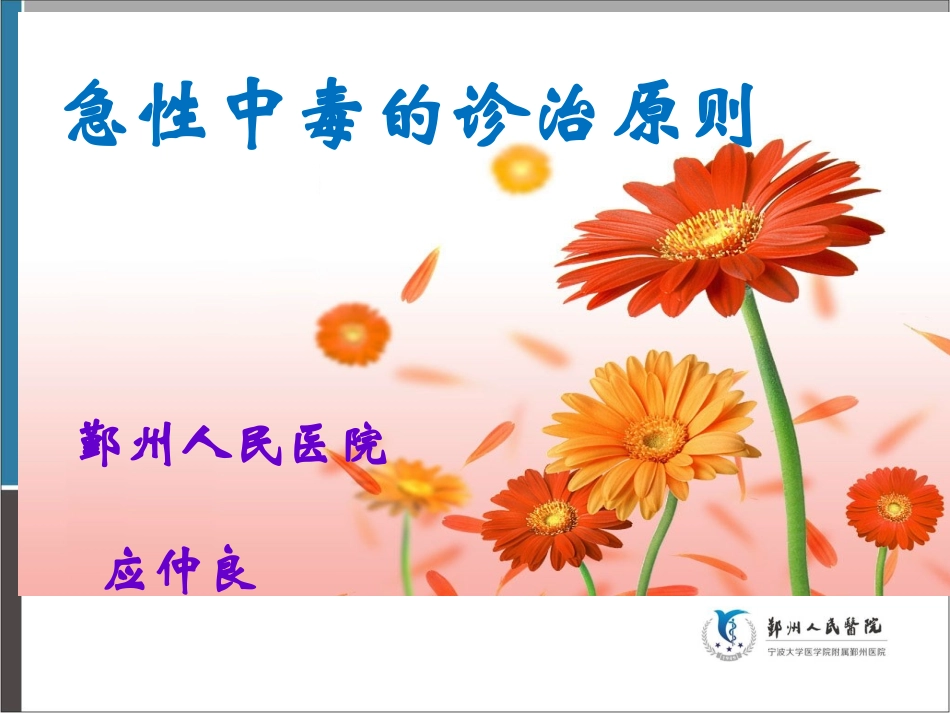 急性中毒的诊治原则

鄞州人民医院

应仲良

鄞州人民醫院
宁波大学医学院附属鄞州医院